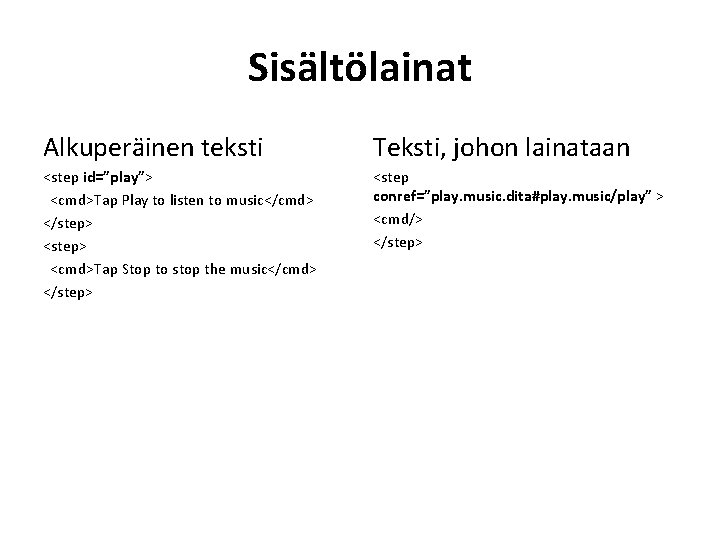 Sisältölainat

Alkuperäinen teksti

<step id=”play”>
<cmd>Tap Play to listen to music</cmd>
</step>
<step>
<cmd>Tap Stop to stop the music</cmd>
</step>

Teksti, johon lainataan

<step conref=”play.music.dita#play.music/play” >
<cmd/>
</step>